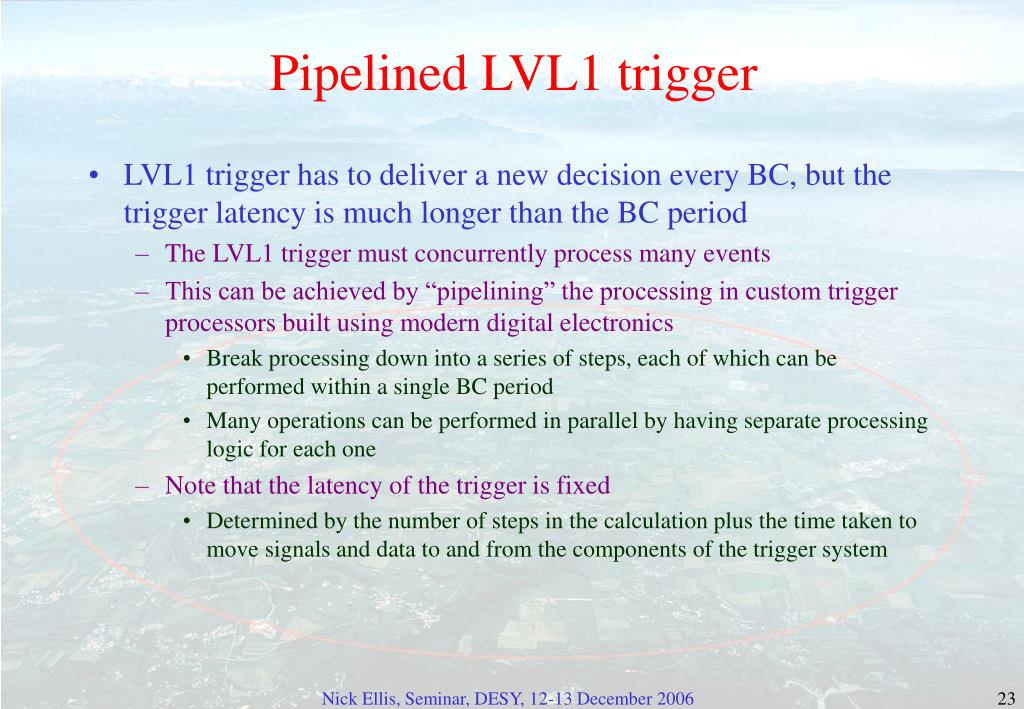 Pipelined LVL1 trigger

• LVL1 trigger has to deliver a new decision every BC, but the trigger latency is much longer than the BC period
  – The LVL1 trigger must concurrently process many events
  – This can be achieved by “pipelining” the processing in custom trigger processors built using modern digital electronics
    • Break processing down into a series of steps, each of which can be performed within a single BC period
    • Many operations can be performed in parallel by having separate processing logic for each one
  – Note that the latency of the trigger is fixed
    • Determined by the number of steps in the calculation plus the time taken to move signals and data to and from the components of the trigger system

Nick Ellis, Seminar, DESY, 12-13 December 2006

23